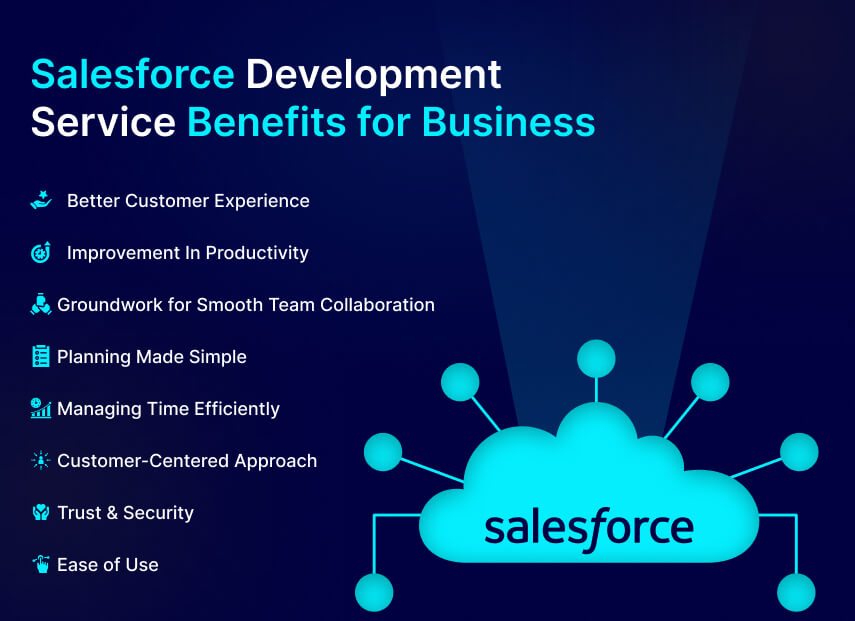 Salesforce Development Service Benefits for Business

Better Customer Experience

Improvement In Productivity

Groundwork for Smooth Team Collaboration

Planning Made Simple

Managing Time Efficiently

Customer-Centered Approach

Trust & Security

Ease of Use

salesforce